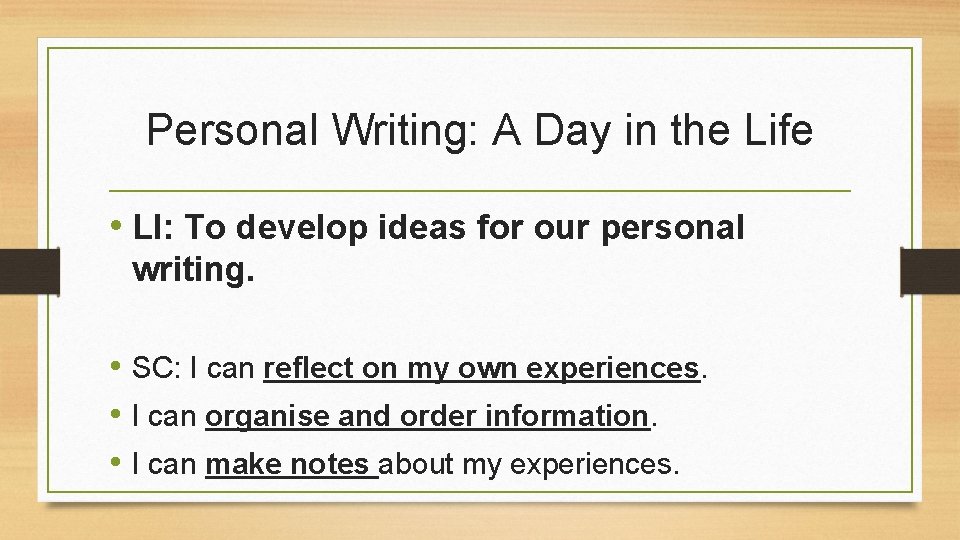 Personal Writing: A Day in the Life

• LI: To develop ideas for our personal writing.

• SC: I can reflect on my own experiences.
• I can organise and order information.
• I can make notes about my experiences.